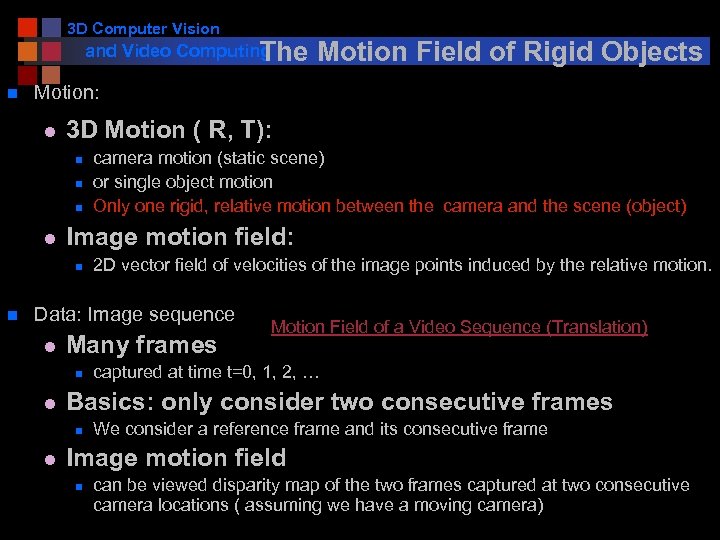 3D Computer Vision
and Video Computing

The Motion Field of Rigid Objects

Motion:

3D Motion ( R, T):

camera motion (static scene)

or single object motion

Only one rigid, relative motion between the camera and the scene (object)

Image motion field:

2D vector field of velocities of the image points induced by the relative motion.

Data: Image sequence

Motion Field of a Video Sequence (Translation)

Many frames

captured at time t=0, 1, 2, …

Basics: only consider two consecutive frames

We consider a reference frame and its consecutive frame

Image motion field

can be viewed disparity map of the two frames captured at two consecutive camera locations ( assuming we have a moving camera)